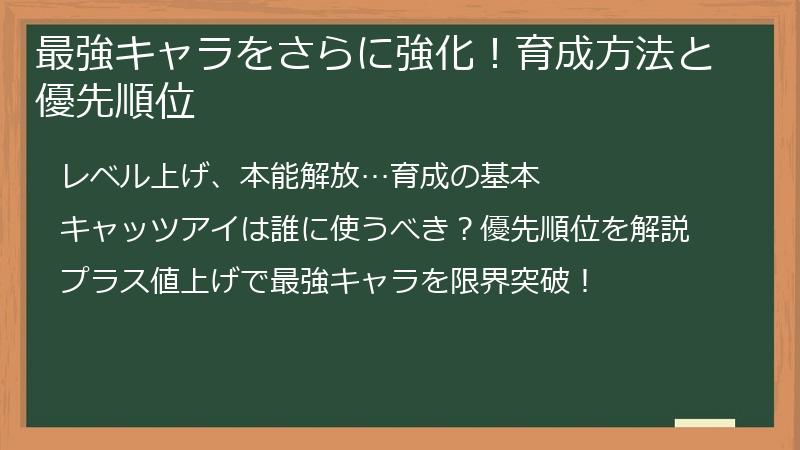 最強キャラをさらに強化！育成方法と優先順位

レベル上げ、本能解放…育成の基本

キャッツアイは誰に使うべき？優先順位を解説

プラス値上げで最強キャラを限界突破！